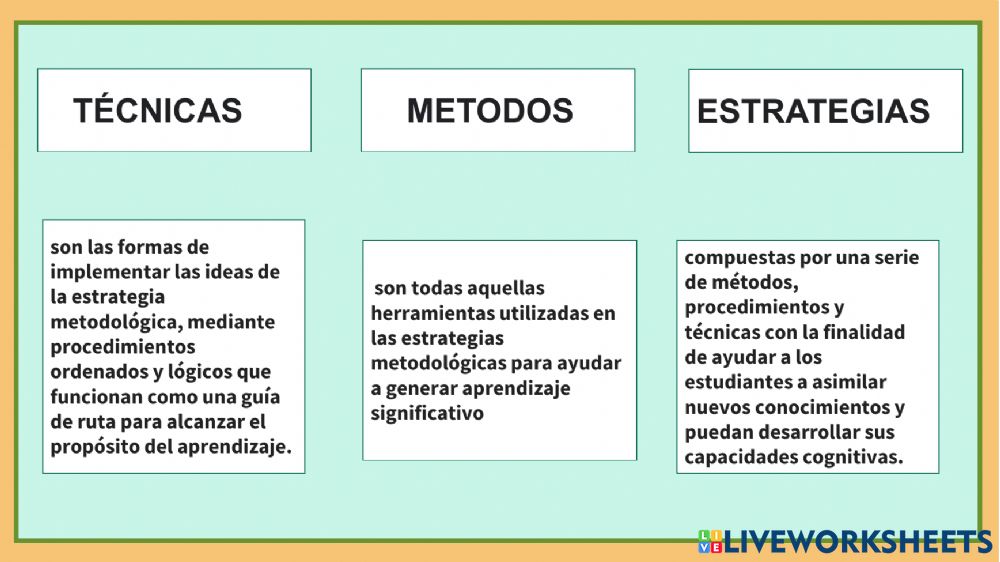 TÉCNICAS

METODOS

ESTRATEGIAS

son las formas de implementar las ideas de la estrategia metodológica, mediante procedimientos ordenados y lógicos que funcionan como una guía de ruta para alcanzar el propósito del aprendizaje.

son todas aquellas herramientas utilizadas en las estrategias metodológicas para ayudar a generar aprendizaje significativo

compuestas por una serie de métodos, procedimientos y técnicas con la finalidad de ayudar a los estudiantes a asimilar nuevos conocimientos y puedan desarrollar sus capacidades cognitivas.

LIVEWORKSHEETS